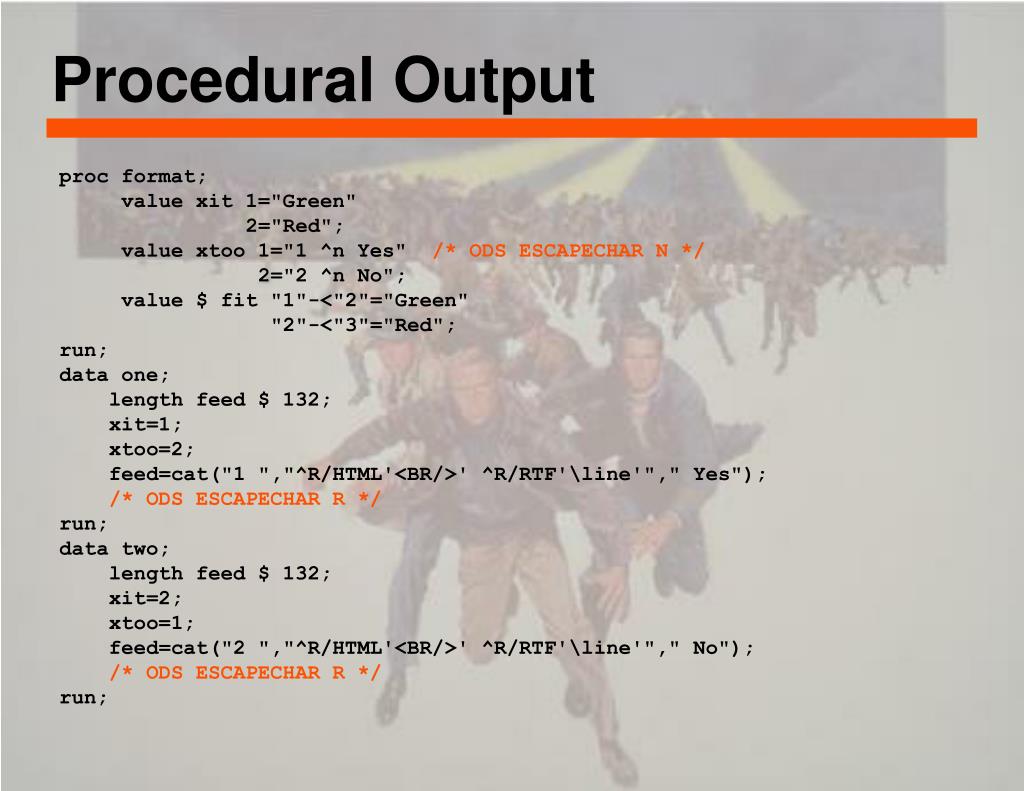 Procedural Output

proc format;
value xit 1="Green"
2="Red";
value xtoo 1="1 ^n Yes" /* ODS ESCAPECHAR N */
2="2 ^n No";
value $ fit "1"-<"2"="Green"
"2"-<"3"="Red";
run;
data one;
length feed $ 132;
xit=1;
xtoo=2;
feed=cat("1 ","^R/HTML'<BR/>' ^R/RTF'\line'"," Yes");
/* ODS ESCAPECHAR R */
run;
data two;
length feed $ 132;
xit=2;
xtoo=1;
feed=cat("2 ","^R/HTML'<BR/>' ^R/RTF'\line'"," No");
/* ODS ESCAPECHAR R */
run;